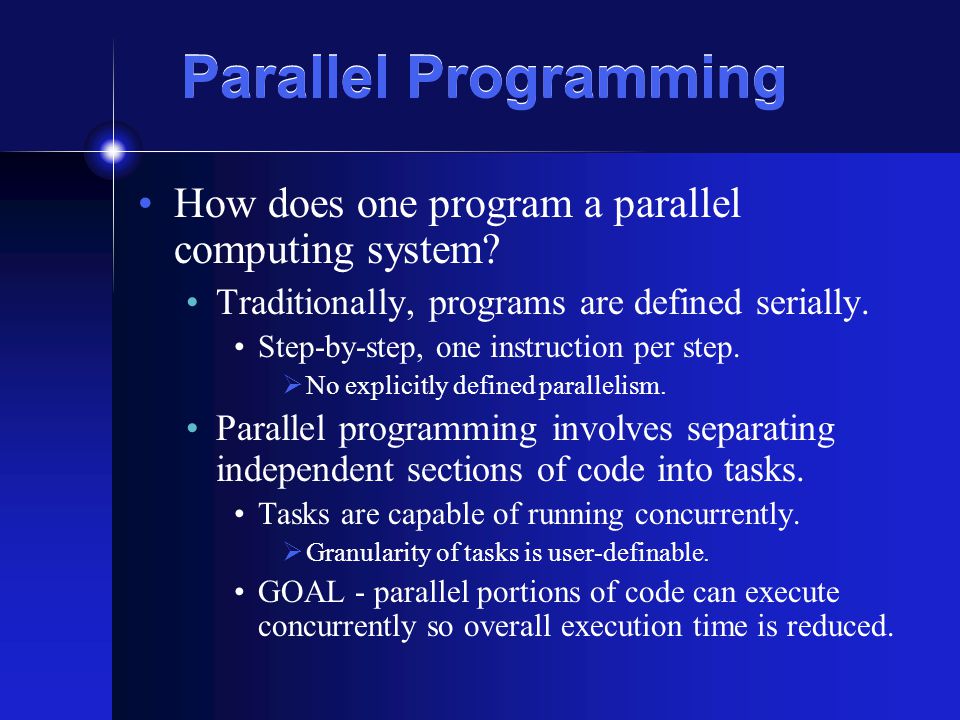 Parallel Programming

• How does one program a parallel computing system?

• Traditionally, programs are defined serially.

• Step-by-step, one instruction per step.

➢ No explicitly defined parallelism.

• Parallel programming involves separating independent sections of code into tasks.

• Tasks are capable of running concurrently.

➢ Granularity of tasks is user-definable.

• GOAL - parallel portions of code can execute concurrently so overall execution time is reduced.